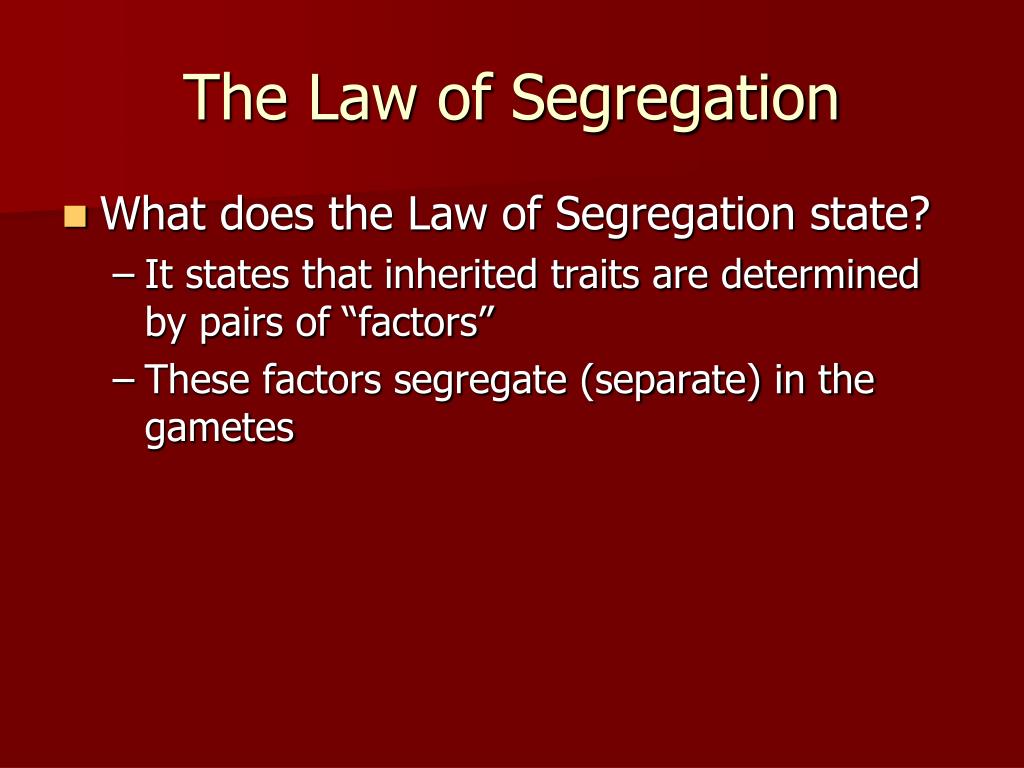 The Law of Segregation

What does the Law of Segregation state?

– It states that inherited traits are determined by pairs of “factors”

– These factors segregate (separate) in the gametes